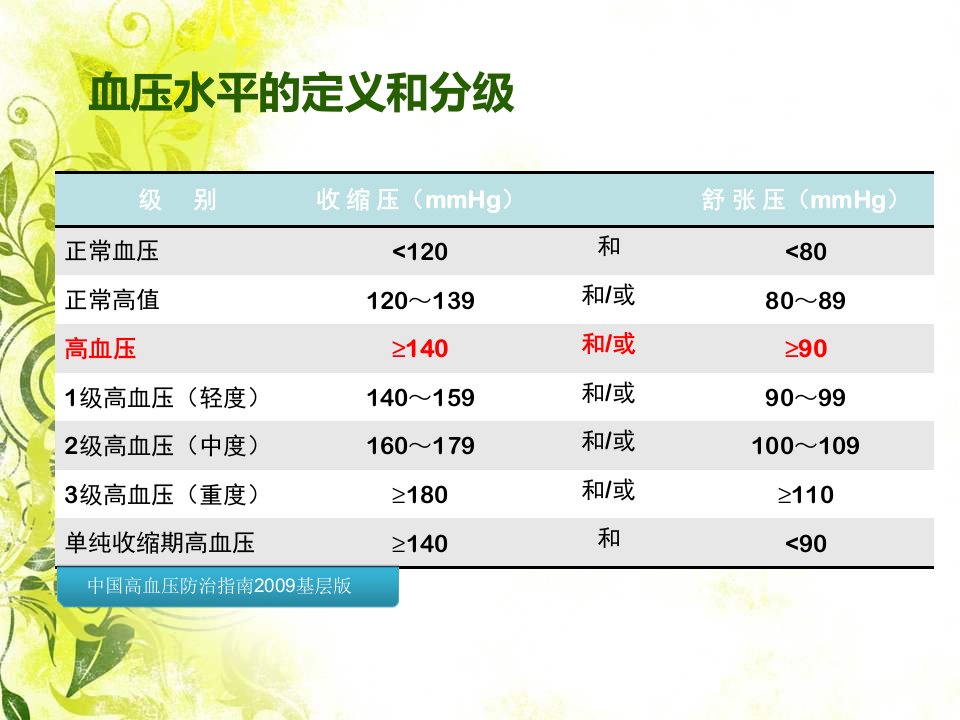 血压水平的定义和分级

| 级　别 | 收缩压（mmHg） | | 舒张压（mmHg） |
|---|---|---|---|
| 正常血压 | <120 | 和 | <80 |
| 正常高值 | 120～139 | 和/或 | 80～89 |
| 高血压 | ≥140 | 和/或 | ≥90 |
| 1级高血压（轻度） | 140～159 | 和/或 | 90～99 |
| 2级高血压（中度） | 160～179 | 和/或 | 100～109 |
| 3级高血压（重度） | ≥180 | 和/或 | ≥110 |
| 单纯收缩期高血压 | ≥140 | 和 | <90 |

中国高血压防治指南2009基层版